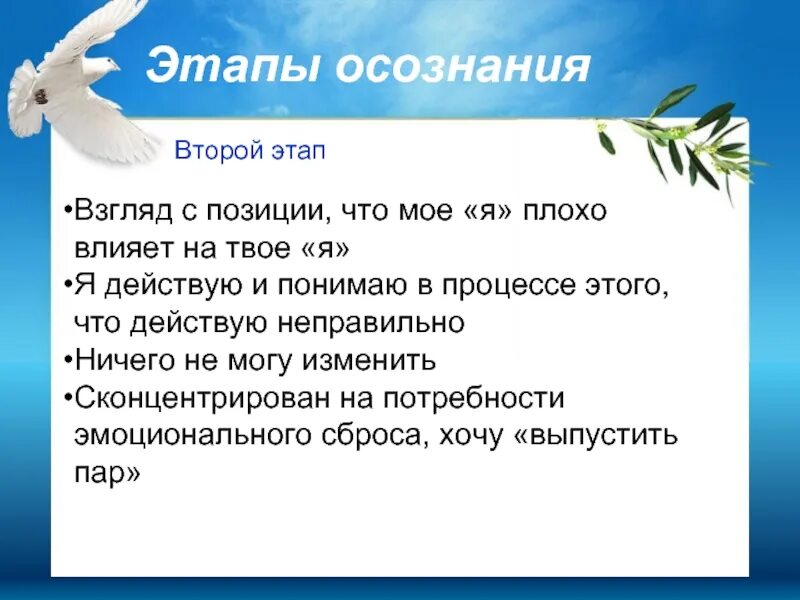 Этапы осознания

Второй этап

•Взгляд с позиции, что мое «я» плохо влияет на твое «я»
•Я действую и понимаю в процессе этого, что действую неправильно
•Ничего не могу изменить
•Сконцентрирован на потребности эмоционального сброса, хочу «выпустить пар»